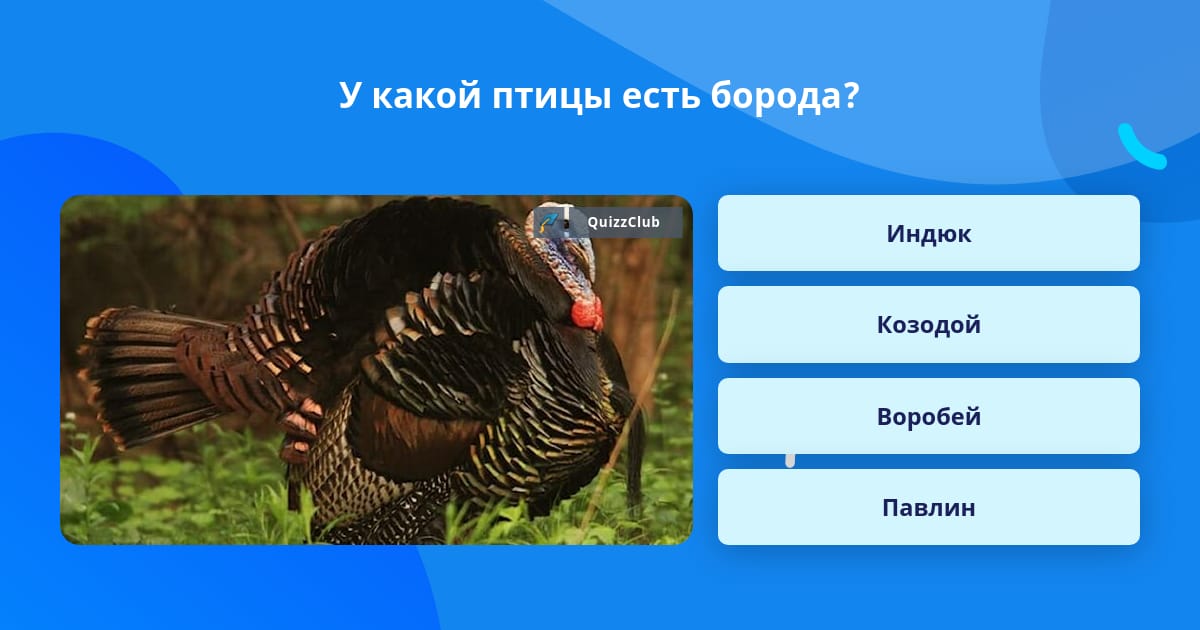 У какой птицы есть борода?

QuizzClub

Индюк

Козодой

Воробей

Павлин